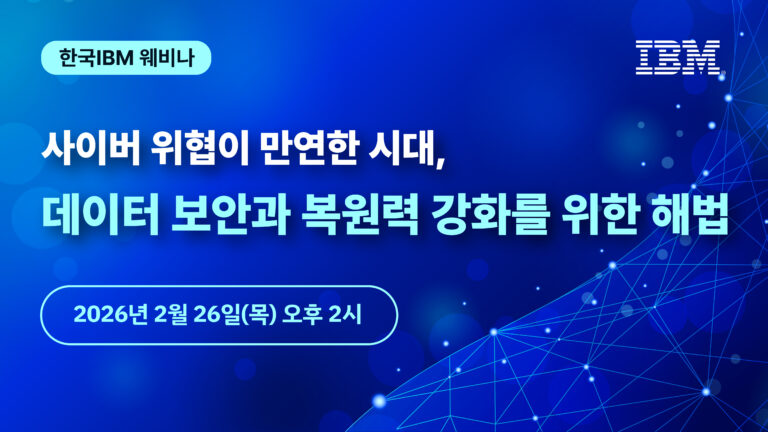 한국IBM 웨비나

IBM

사이버 위협이 만연한 시대,
데이터 보안과 복원력 강화를 위한 해법

2026년 2월 26일(목) 오후 2시